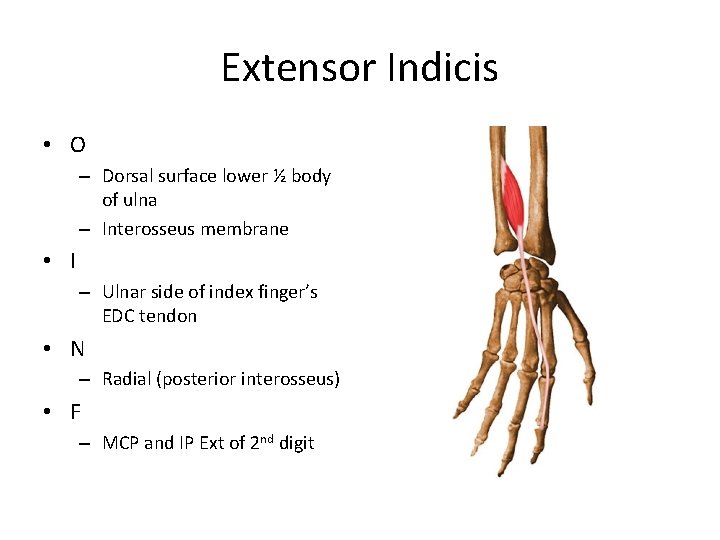 Extensor Indicis

• O
 – Dorsal surface lower ½ body of ulna
 – Interosseus membrane
• I
 – Ulnar side of index finger's EDC tendon
• N
 – Radial (posterior interosseus)
• F
 – MCP and IP Ext of 2$^{nd}$ digit